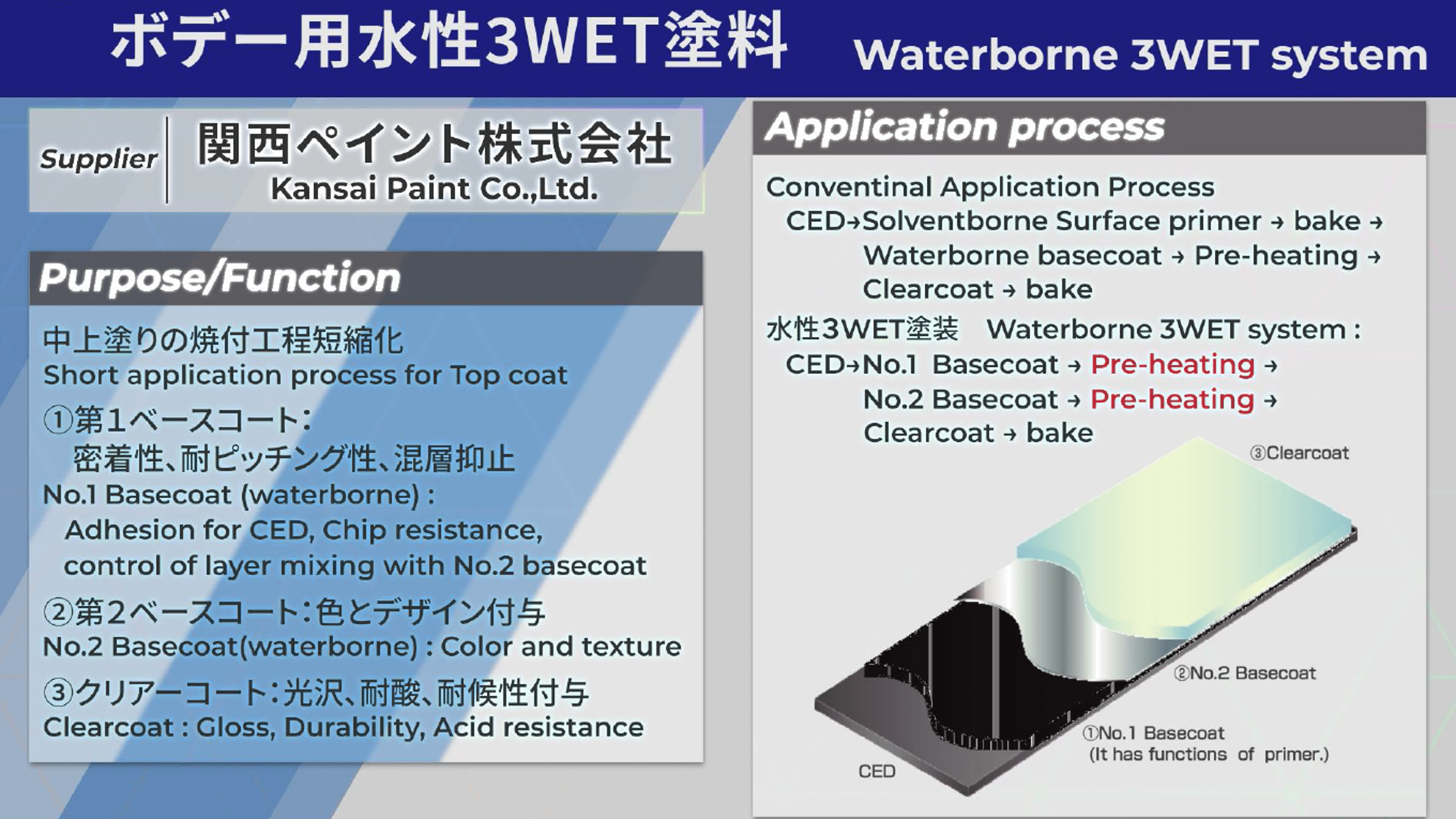 ボデー用水性3WET塗料 Waterborne 3WET system

Supplier 関西ペイント株式会社 Kansai Paint Co.,Ltd.

Purpose/Function

中上塗りの焼付工程短縮化
Short application process for Top coat

①第1ベースコート:
密着性、耐ピッチング性、混層抑止
No.1 Basecoat (waterborne) :
Adhesion for CED, Chip resistance, control of layer mixing with No.2 basecoat

②第2ベースコート:色とデザイン付与
No.2 Basecoat(waterborne) : Color and texture

③クリアーコート:光沢、耐酸、耐候性付与
Clearcoat : Gloss, Durability, Acid resistance

Application process

Conventinal Application Process
CED→Solventborne Surface primer → bake →
Waterborne basecoat → Pre-heating →
Clearcoat → bake

水性3WET塗装 Waterborne 3WET system :
CED→No.1 Basecoat → Pre-heating →
No.2 Basecoat → Pre-heating →
Clearcoat → bake

③Clearcoat
②No.2 Basecoat
①No.1 Basecoat (It has functions of primer.)
CED